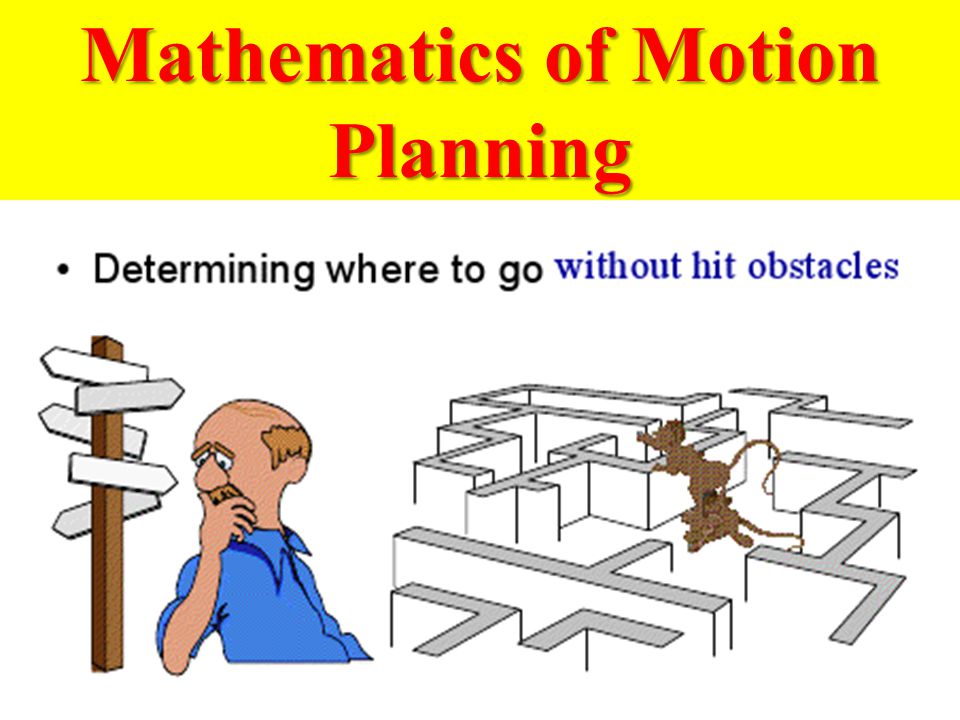 Mathematics of Motion Planning

• Determining where to go without hit obstacles